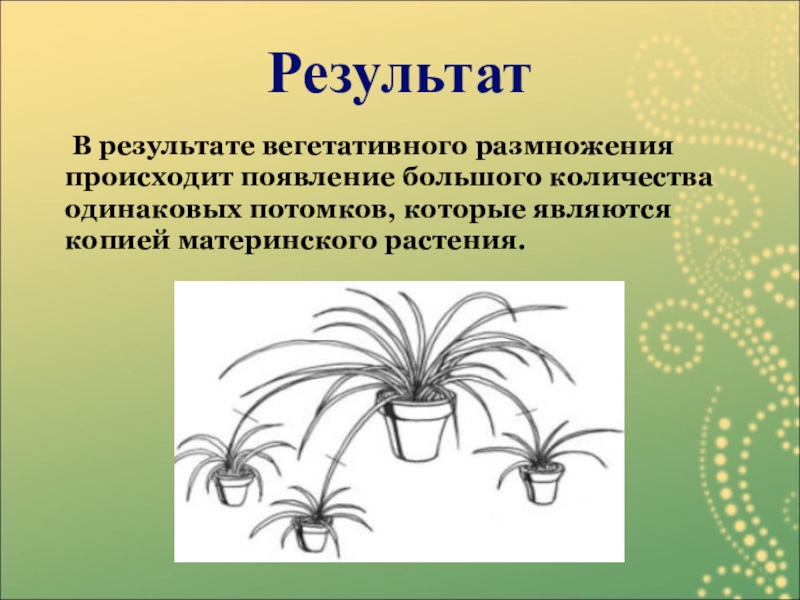 Результат

В результате вегетативного размножения происходит появление большого количества одинаковых потомков, которые являются копией материнского растения.